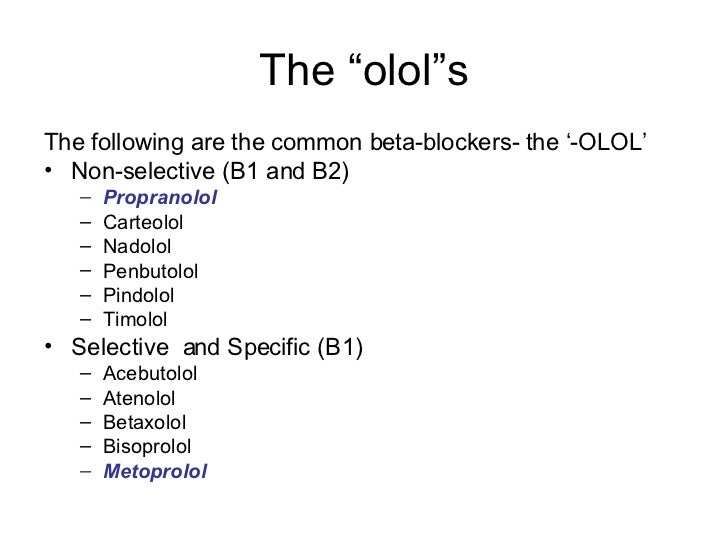 The “olol”s

The following are the common beta-blockers- the ‘-OLOL’

• Non-selective (B1 and B2)
  – Propranolol
  – Carteolol
  – Nadolol
  – Penbutolol
  – Pindolol
  – Timolol
• Selective and Specific (B1)
  – Acebutolol
  – Atenolol
  – Betaxolol
  – Bisoprolol
  – Metoprolol